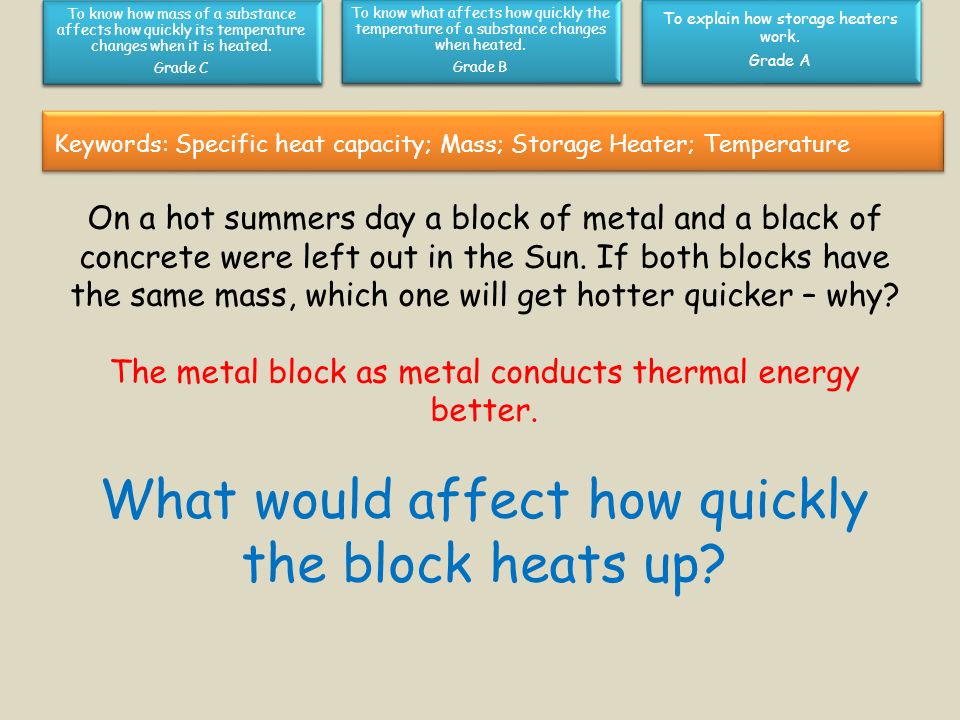 To know how mass of a substance affects how quickly its temperature changes when it is heated.
Grade C

To know what affects how quickly the temperature of a substance changes when heated.
Grade B

To explain how storage heaters work.
Grade A

Keywords: Specific heat capacity; Mass; Storage Heater; Temperature

On a hot summers day a block of metal and a black of concrete were left out in the Sun. If both blocks have the same mass, which one will get hotter quicker – why?

The metal block as metal conducts thermal energy better.

What would affect how quickly the block heats up?